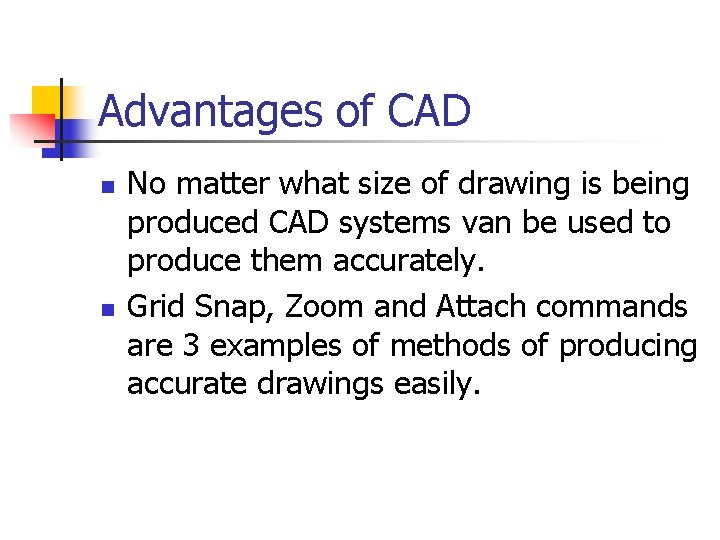 Advantages of CAD

- No matter what size of drawing is being produced CAD systems van be used to produce them accurately.
- Grid Snap, Zoom and Attach commands are 3 examples of methods of producing accurate drawings easily.